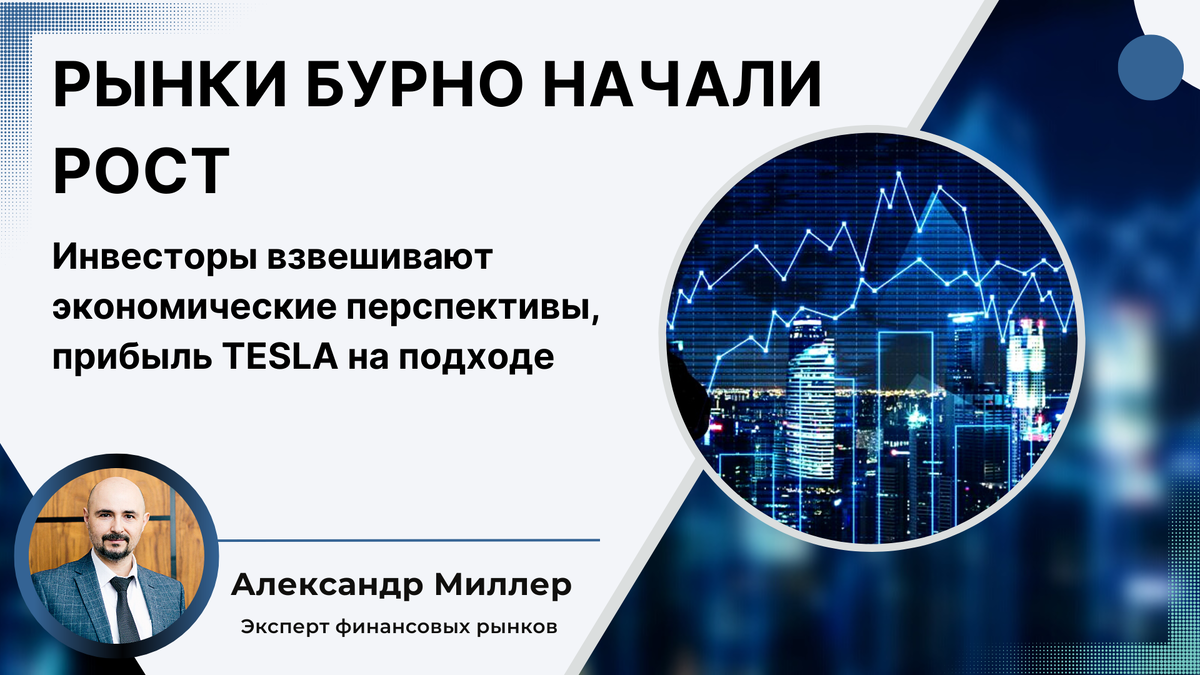 РЫНКИ БУРНО НАЧАЛИ РОСТ

Инвесторы взвешивают экономические перспективы, прибыль TESLA на подходе

Александр Миллер

Эксперт финансовых рынков